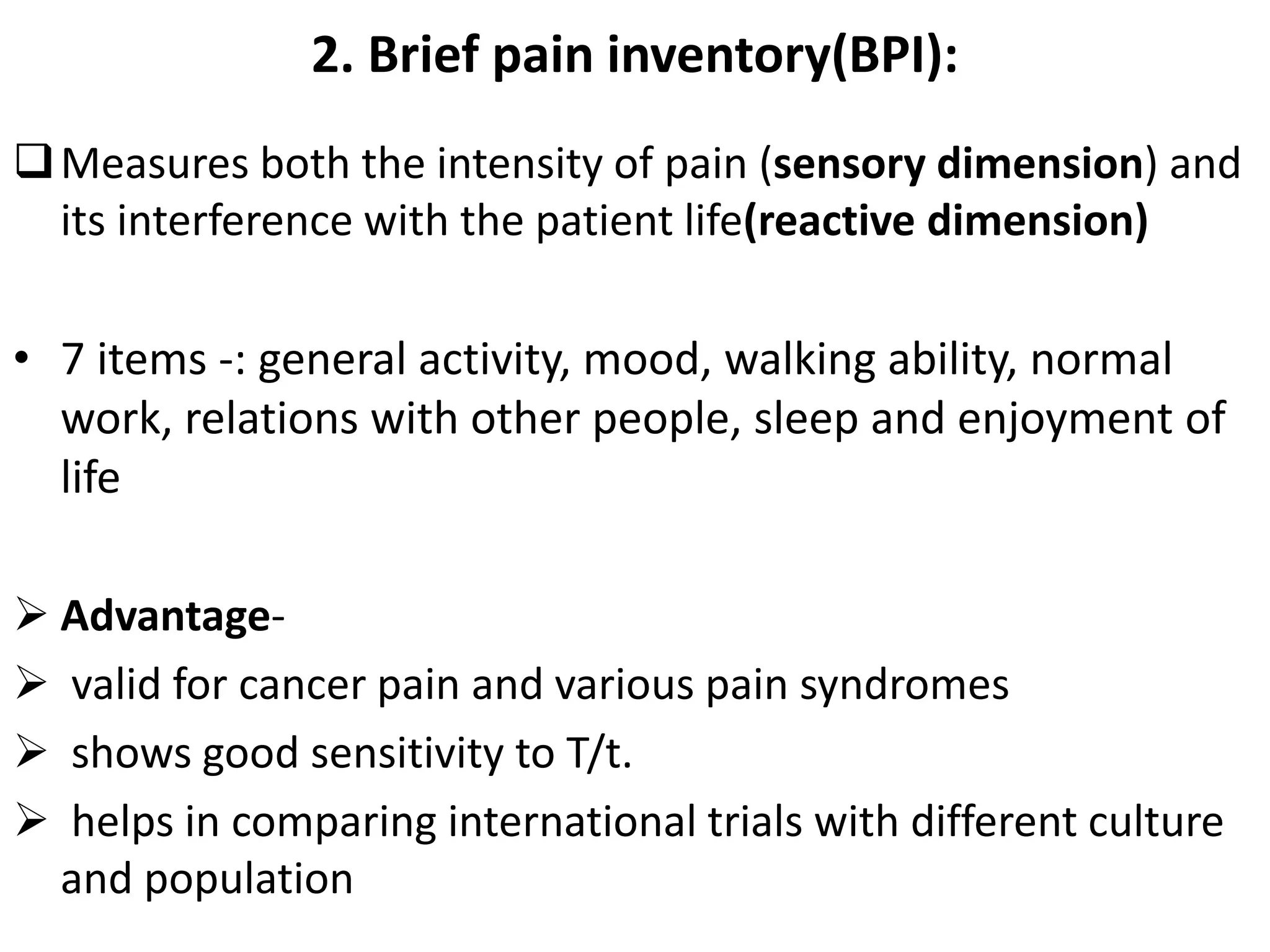 2. Brief pain inventory(BPI):

❑ Measures both the intensity of pain (sensory dimension) and its interference with the patient life(reactive dimension)

• 7 items -: general activity, mood, walking ability, normal work, relations with other people, sleep and enjoyment of life

➢ Advantage-
➢ valid for cancer pain and various pain syndromes
➢ shows good sensitivity to T/t.
➢ helps in comparing international trials with different culture and population